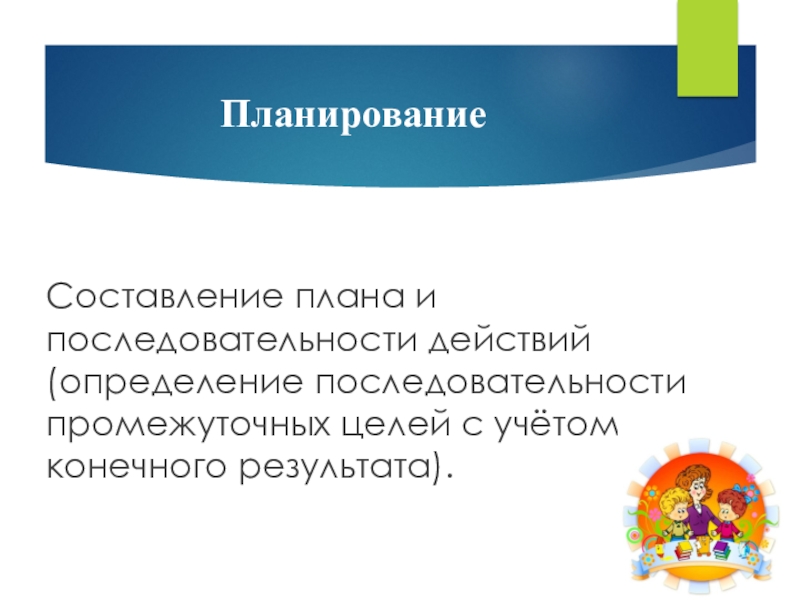 Планирование

Составление плана и последовательности действий (определение последовательности промежуточных целей с учётом конечного результата).